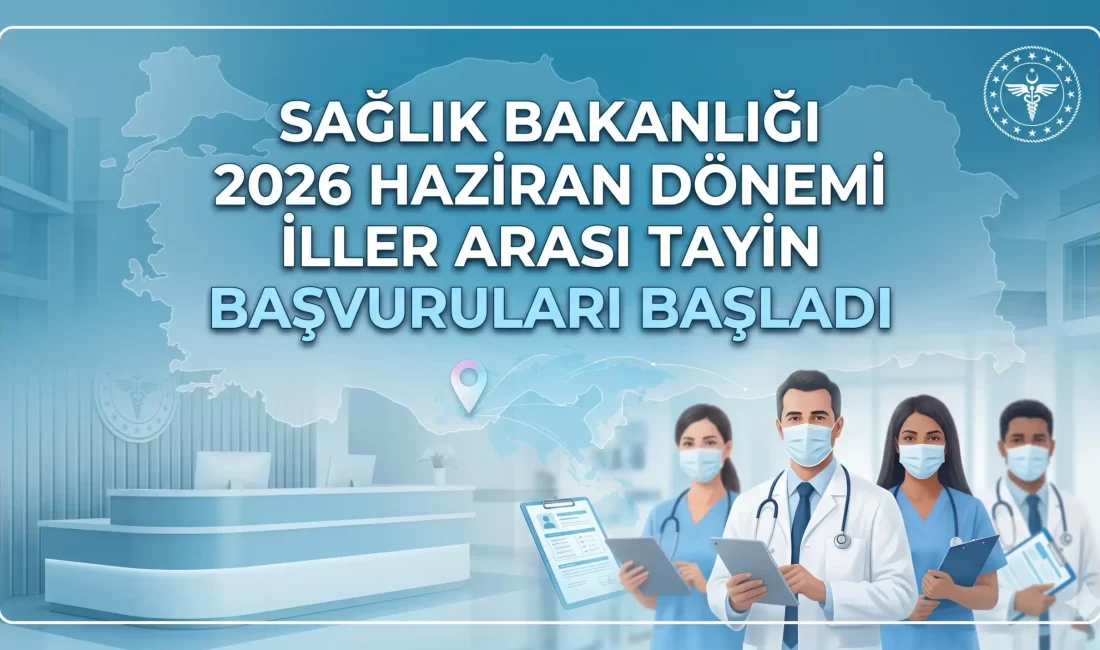 SAĞLIK BAKANLIĞI
2026 HAZİRAN DÖNEMİ
İLLER ARASI TAYİN
BAŞVURULARI BAŞLADI